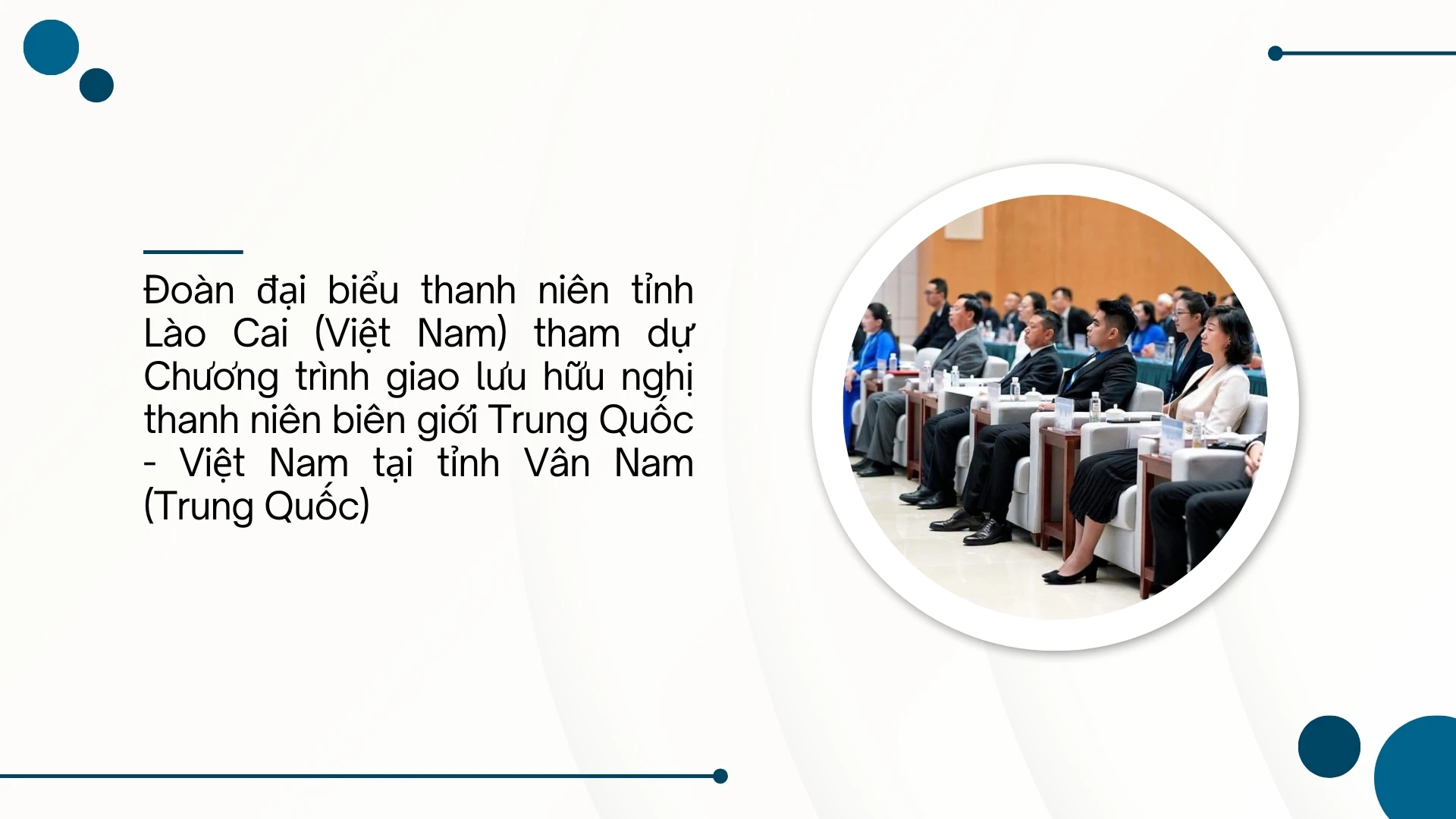 Đoàn đại biểu thanh niên tỉnh Lào Cai (Việt Nam) tham dự Chương trình giao lưu hữu nghị thanh niên biên giới Trung Quốc - Việt Nam tại tỉnh Vân Nam (Trung Quốc)